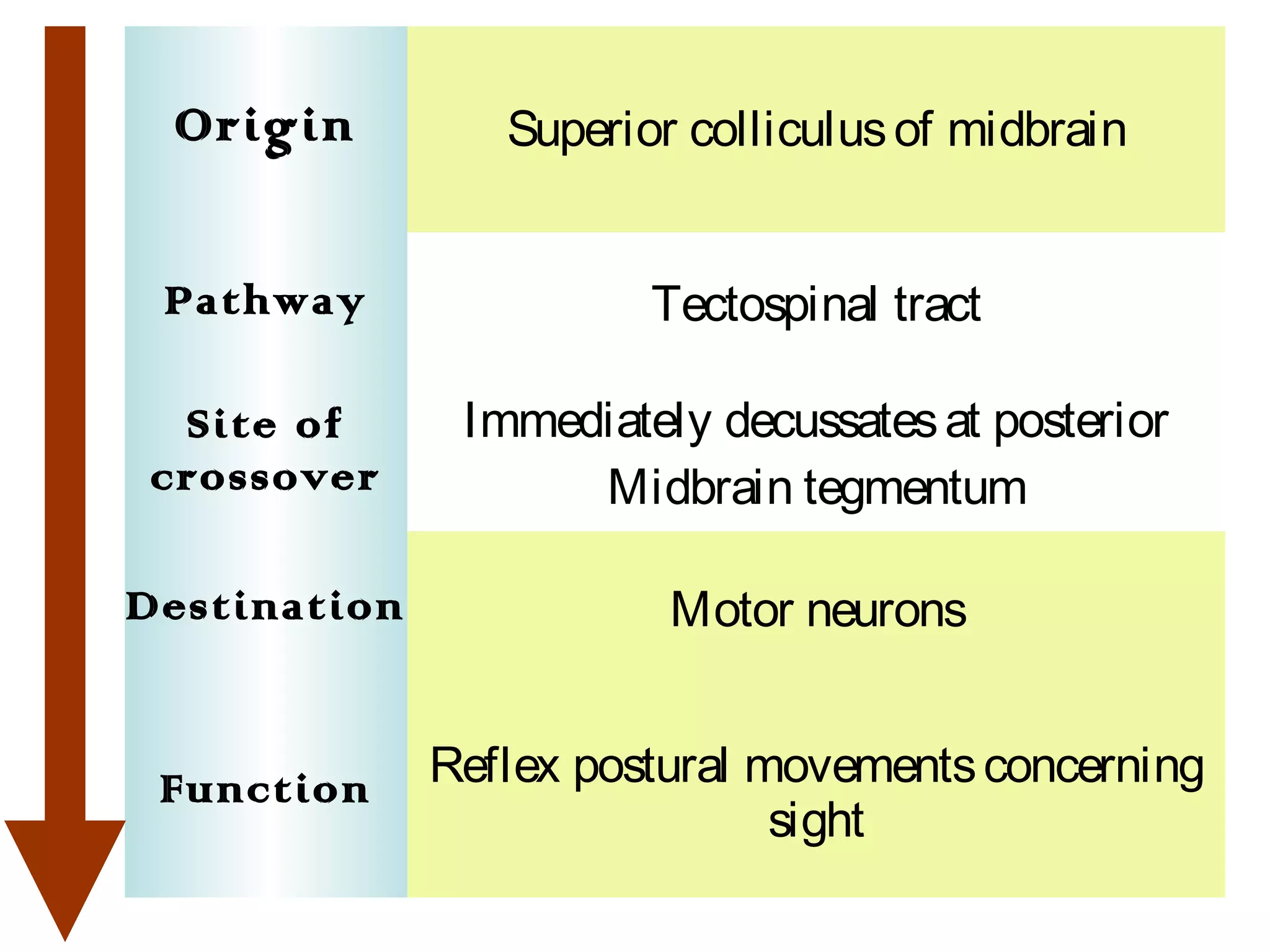 | | |
|---|---|
| Origin | Superior colliculus of midbrain |
| Pathway | Tectospinal tract |
| Site of crossover | Immediately decussates at posterior Midbrain tegmentum |
| Destination | Motor neurons |
| Function | Reflex postural movements concerning sight |